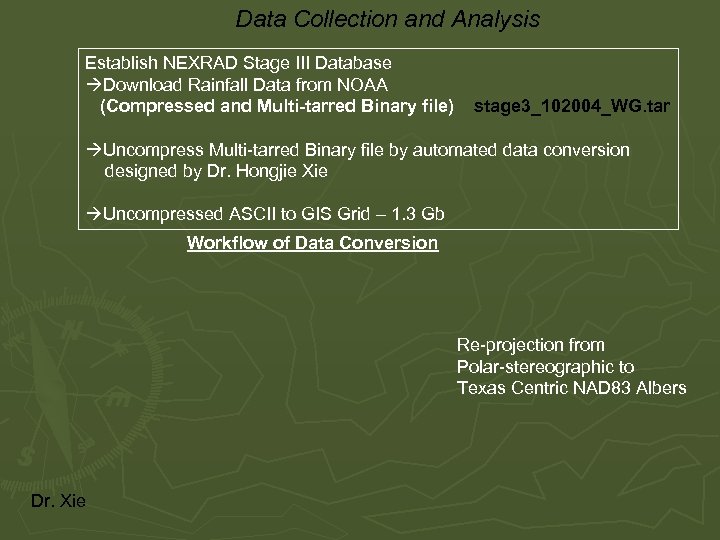 Data Collection and Analysis

Establish NEXRAD Stage III Database
→Download Rainfall Data from NOAA
(Compressed and Multi-tarred Binary file) stage3_102004_WG.tar

→Uncompress Multi-tarred Binary file by automated data conversion designed by Dr. Hongjie Xie

→Uncompressed ASCII to GIS Grid – 1.3 Gb

Workflow of Data Conversion

Re-projection from Polar-stereographic to Texas Centric NAD83 Albers

Dr. Xie